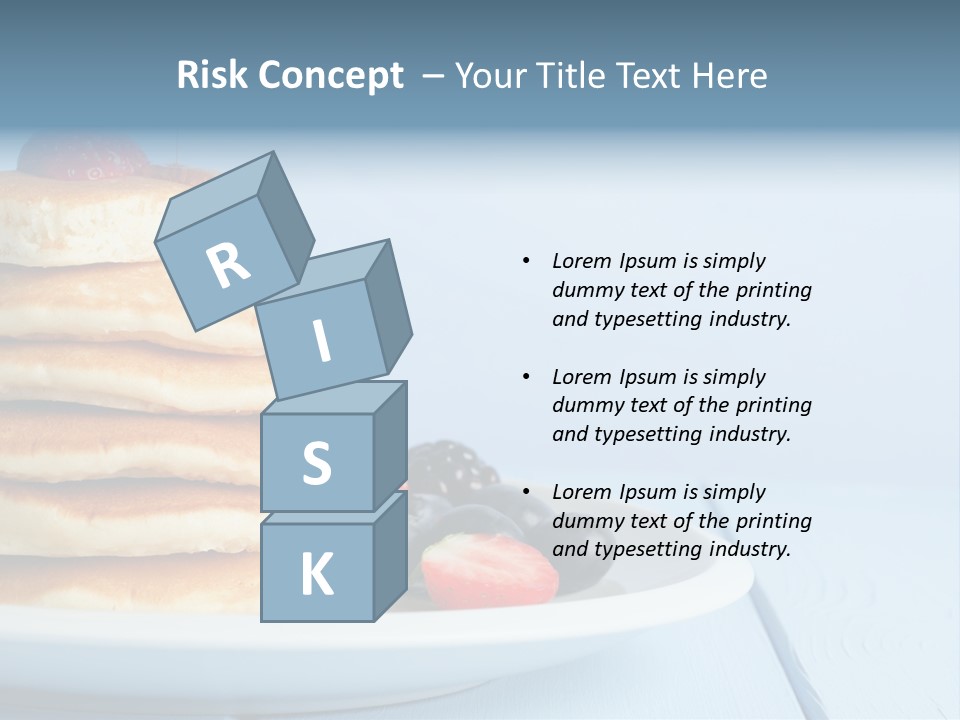 Risk Concept – Your Title Text Here

R
I
S
K

• Lorem Ipsum is simply dummy text of the printing and typesetting industry.

• Lorem Ipsum is simply dummy text of the printing and typesetting industry.

• Lorem Ipsum is simply dummy text of the printing and typesetting industry.